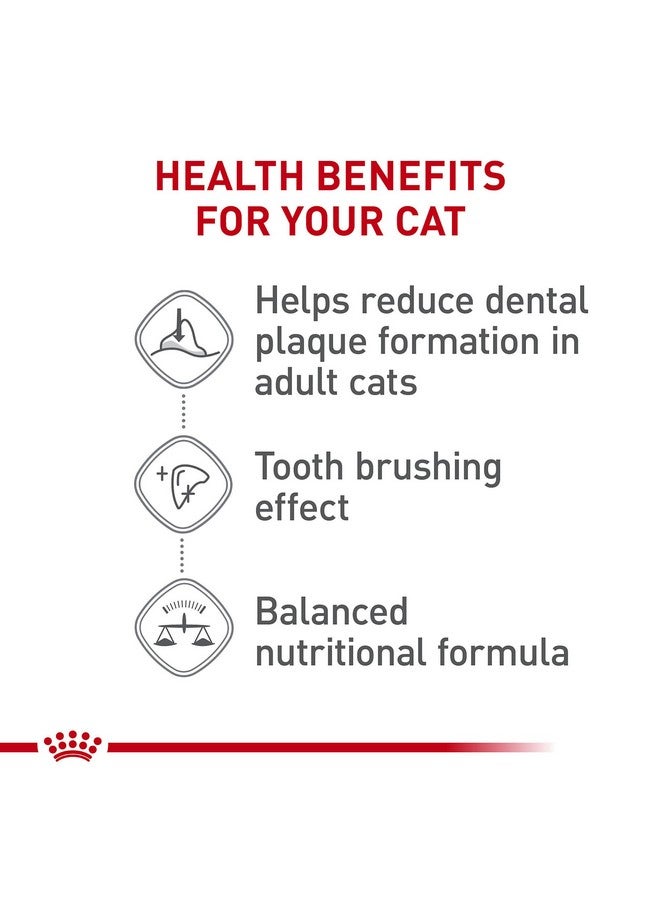 HEALTH BENEFITS FOR YOUR CAT

Helps reduce dental plaque formation in adult cats

Tooth brushing effect

Balanced nutritional formula